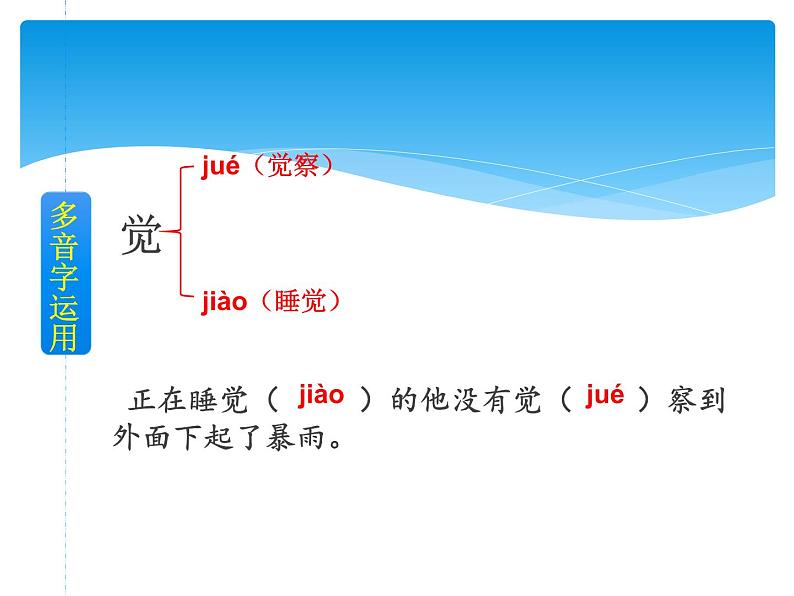 多音字运用

觉 jué（觉察）
jiào（睡觉）

正在睡觉（ jiào ）的他没有觉（ jué ）察到外面下起了暴雨。